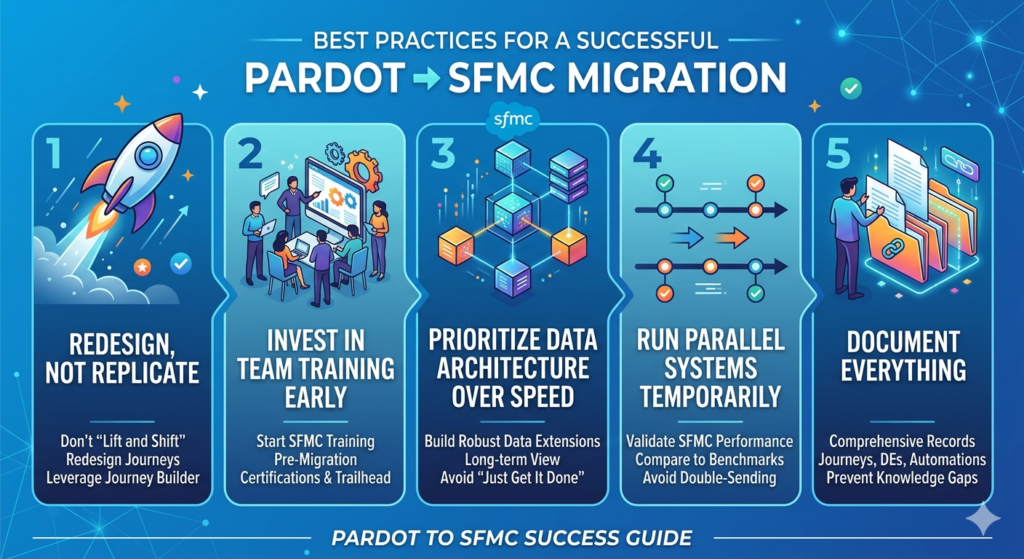 BEST PRACTICES FOR A SUCCESSFUL

PARDOT → SFMC MIGRATION

sfmc

1

REDESIGN, NOT REPLICATE

Don't "Lift and Shift"
Redesign Journeys
Leverage Journey Builder

2

INVEST IN TEAM TRAINING EARLY

Start SFMC Training
Pre-Migration
Certifications & Trailhead

3

PRIORITIZE DATA ARCHITECTURE OVER SPEED

Build Robust Data Extensions
Long-term View
Avoid "Just Get It Done"

4

RUN PARALLEL SYSTEMS TEMPORARILY

Validate SFMC Performance
Compare to Benchmarks
Avoid Double-Sending

5

DOCUMENT EVERYTHING

Comprehensive Records
Journeys, DEs, Automations
Prevent Knowledge Gaps

PARDOT TO SFMC SUCCESS GUIDE